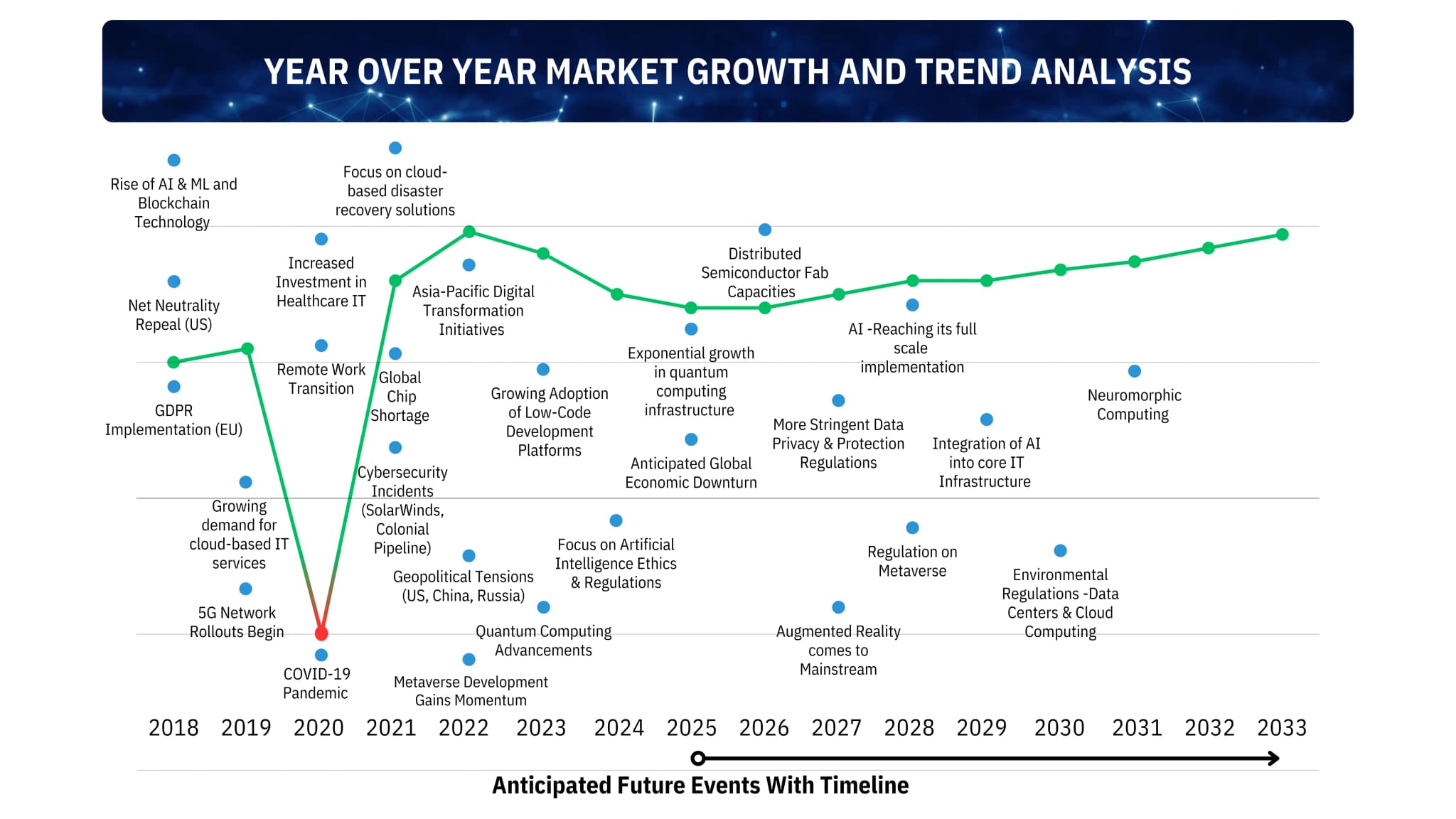 YEAR OVER YEAR MARKET GROWTH AND TREND ANALYSIS

Rise of AI & ML and Blockchain Technology

Net Neutrality Repeal (US)

GDPR Implementation (EU)

Growing demand for cloud-based IT services

5G Network Rollouts Begin

Increased Investment in Healthcare IT

Remote Work Transition

COVID-19 Pandemic

Focus on cloud-based disaster recovery solutions

Global Chip Shortage

Cybersecurity Incidents (SolarWinds, Colonial Pipeline)

Asia-Pacific Digital Transformation Initiatives

Geopolitical Tensions (US, China, Russia)

Metaverse Development Gains Momentum

Growing Adoption of Low-Code Development Platforms

Quantum Computing Advancements

Focus on Artificial Intelligence Ethics & Regulations

Exponential growth in quantum computing infrastructure

Anticipated Global Economic Downturn

Distributed Semiconductor Fab Capacities

More Stringent Data Privacy & Protection Regulations

Augmented Reality comes to Mainstream

AI -Reaching its full scale implementation

Regulation on Metaverse

Integration of AI into core IT Infrastructure

Environmental Regulations -Data Centers & Cloud Computing

Neuromorphic Computing

2018 2019 2020 2021 2022 2023 2024 2025 2026 2027 2028 2029 2030 2031 2032 2033

Anticipated Future Events With Timeline